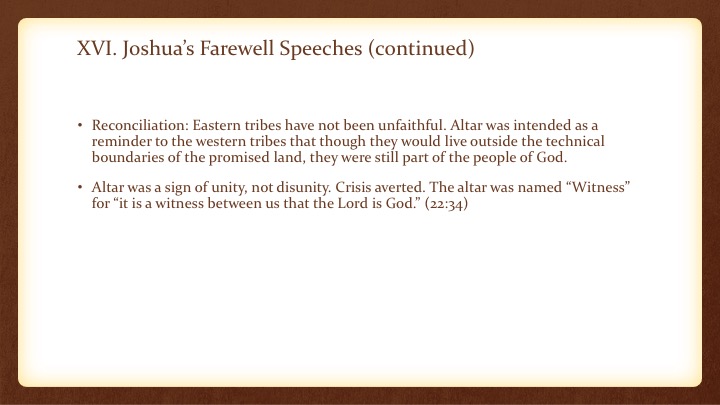 XVI. Joshua's Farewell Speeches (continued)

• Reconciliation: Eastern tribes have not been unfaithful. Altar was intended as a reminder to the western tribes that though they would live outside the technical boundaries of the promised land, they were still part of the people of God.

• Altar was a sign of unity, not disunity. Crisis averted. The altar was named "Witness" for "it is a witness between us that the Lord is God." (22:34)